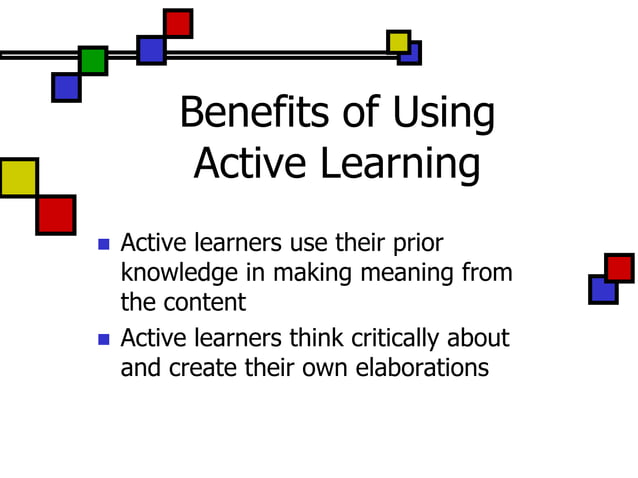 Benefits of Using Active Learning

- Active learners use their prior knowledge in making meaning from the content
- Active learners think critically about and create their own elaborations